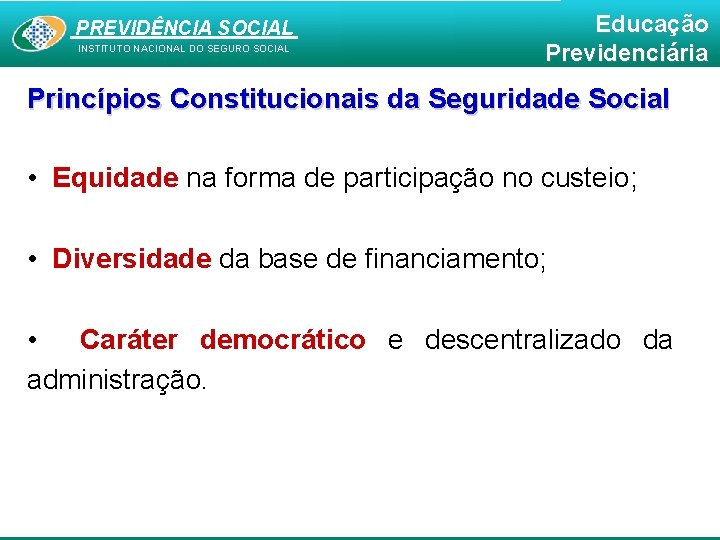 PREVIDÊNCIA SOCIAL
INSTITUTO NACIONAL DO SEGURO SOCIAL

Educação Previdenciária

Princípios Constitucionais da Seguridade Social

• Equidade na forma de participação no custeio;

• Diversidade da base de financiamento;

• Caráter democrático e descentralizado da administração.